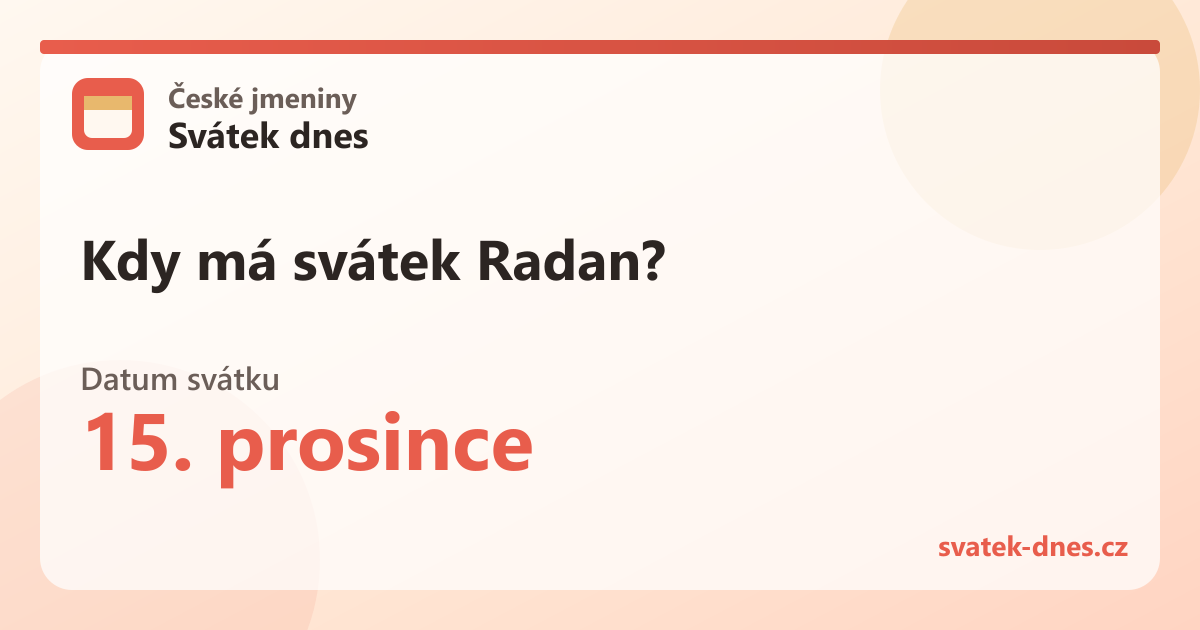 České jmeniny
Svátek dnes

Kdy má svátek Radan?

Datum svátku
15. prosince

svatek-dnes.cz